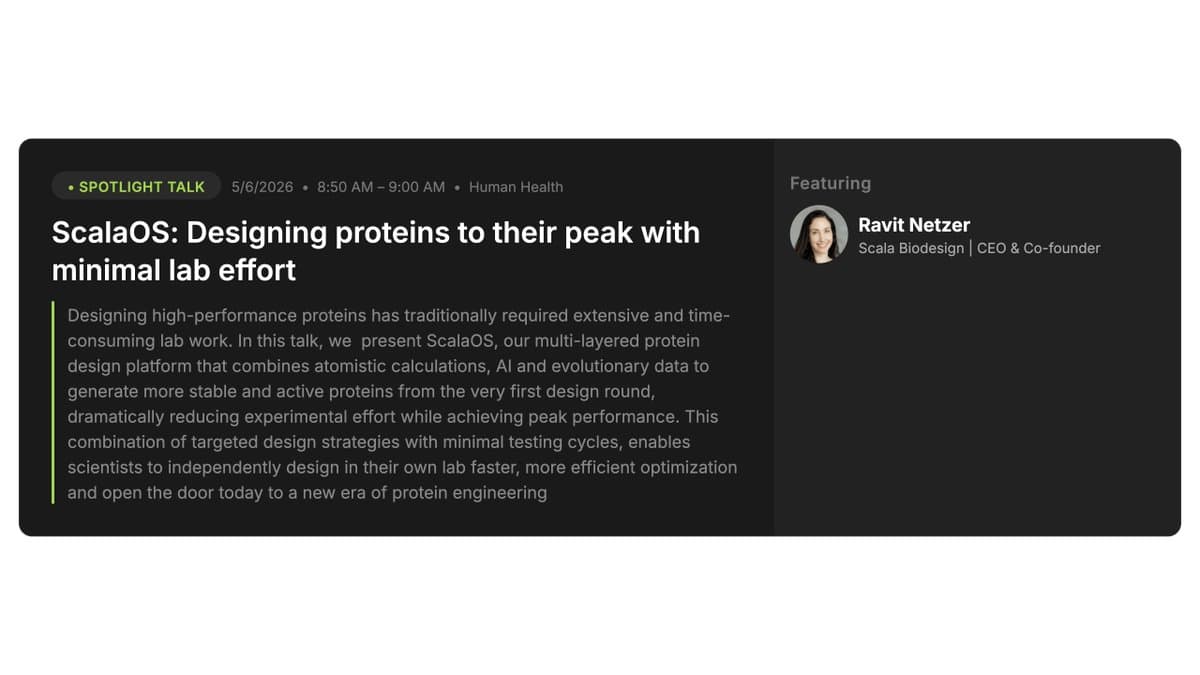 • SPOTLIGHT TALK 5/6/2026 • 8:50 AM – 9:00 AM • Human Health

ScalaOS: Designing proteins to their peak with minimal lab effort

Designing high-performance proteins has traditionally required extensive and time-consuming lab work. In this talk, we present ScalaOS, our multi-layered protein design platform that combines atomistic calculations, AI and evolutionary data to generate more stable and active proteins from the very first design round, dramatically reducing experimental effort while achieving peak performance. This combination of targeted design strategies with minimal testing cycles, enables scientists to independently design in their own lab faster, more efficient optimization and open the door today to a new era of protein engineering

Featuring

Ravit Netzer
Scala Biodesign | CEO & Co-founder